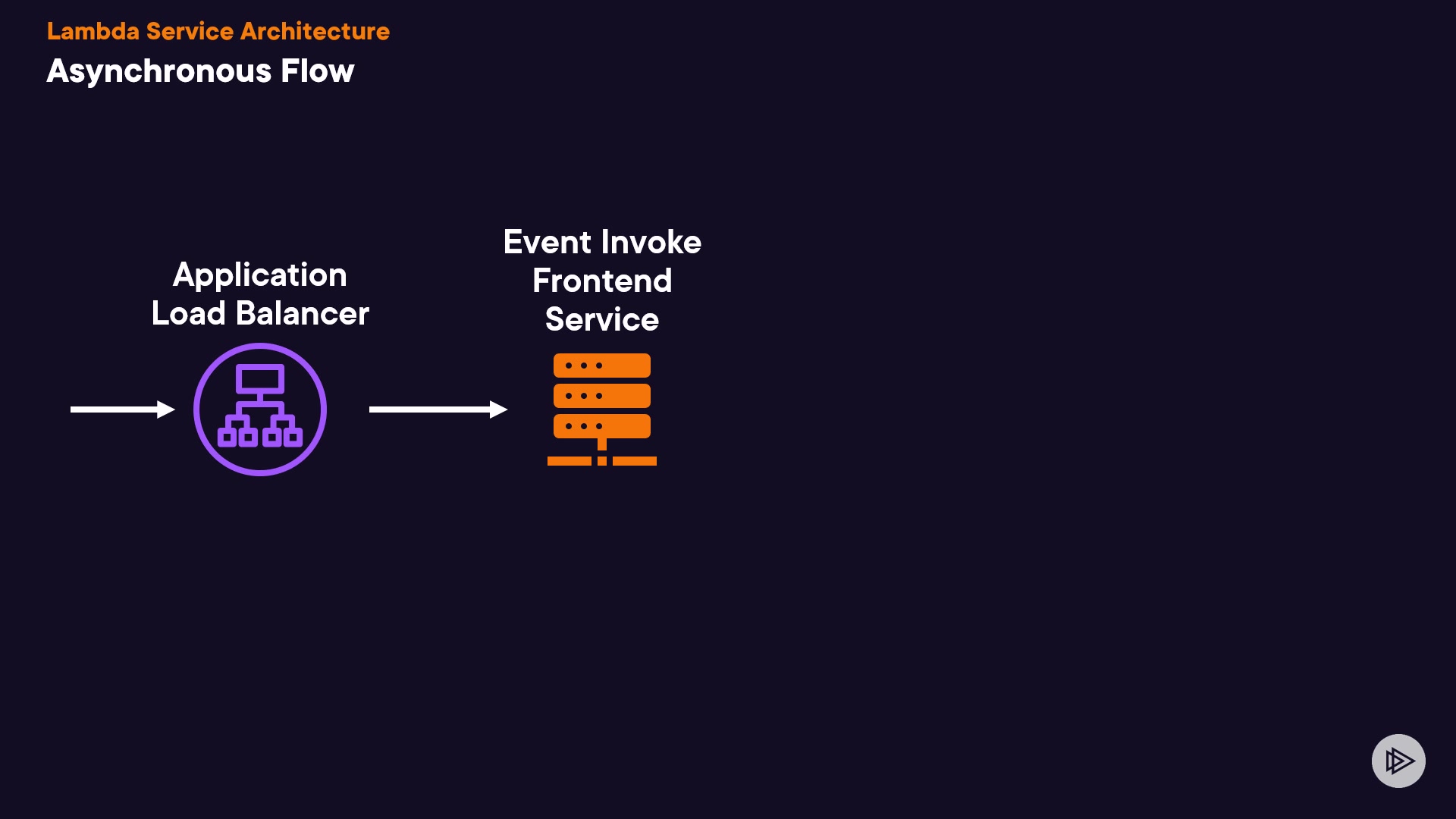 Lambda Service Architecture

Asynchronous Flow

Application Load Balancer

Event Invoke Frontend Service